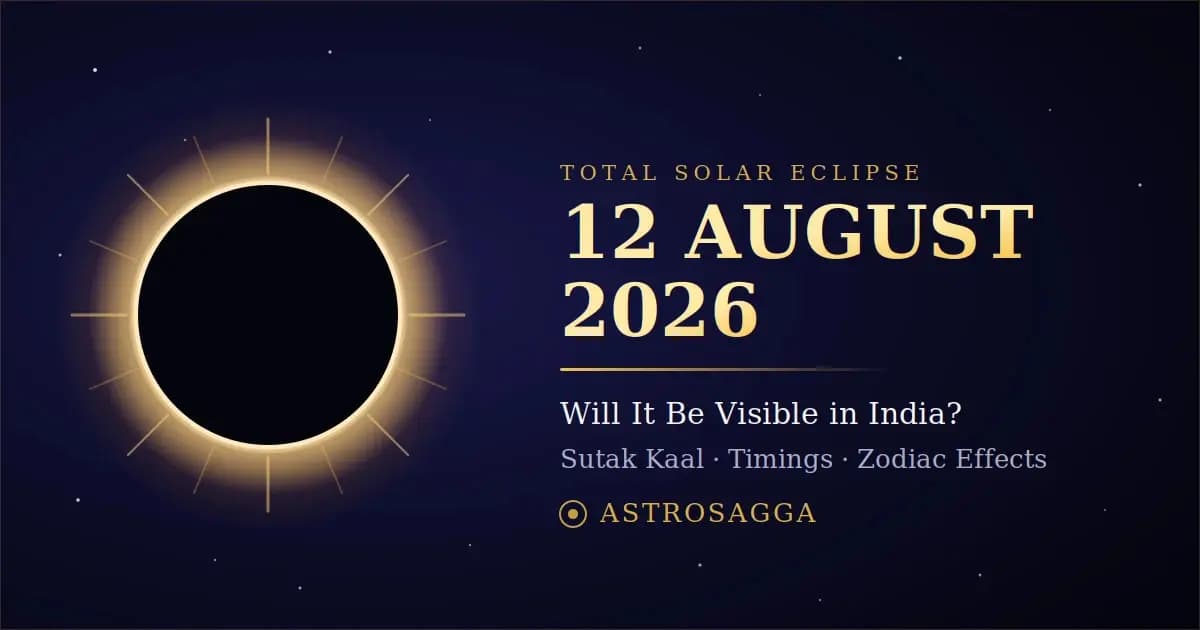 TOTAL SOLAR ECLIPSE

12 AUGUST 2026

Will It Be Visible in India?

Sutak Kaal · Timings · Zodiac Effects

ASTROSAGGA